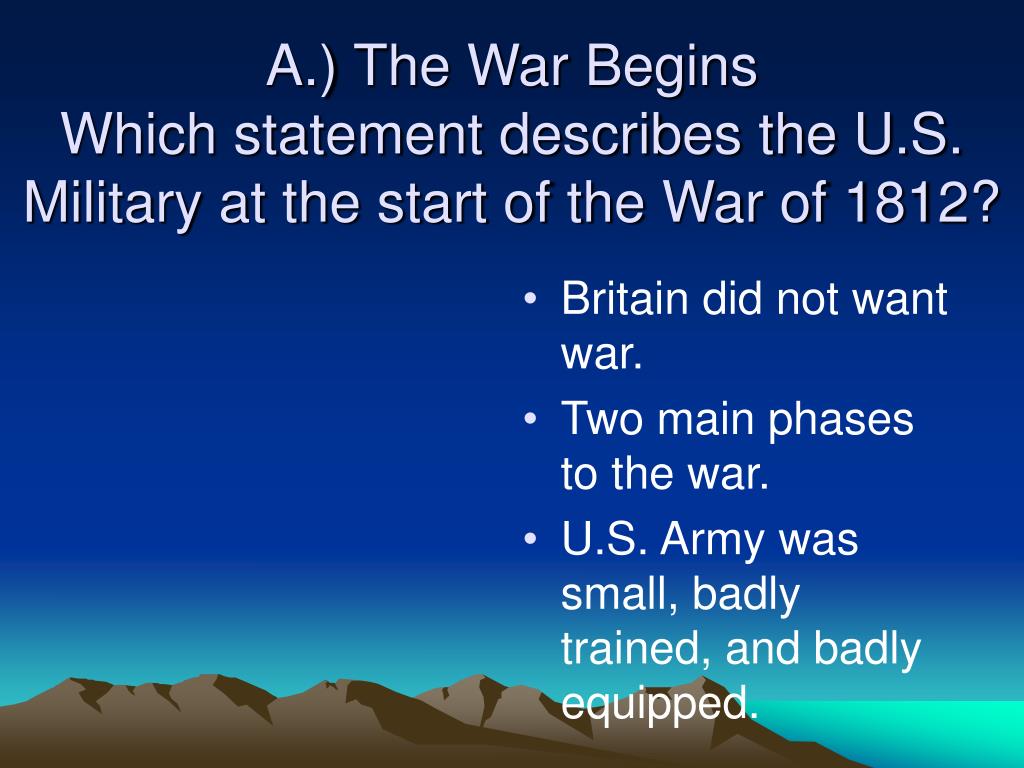 A.) The War Begins
Which statement describes the U.S. Military at the start of the War of 1812?

• Britain did not want war.
• Two main phases to the war.
• U.S. Army was small, badly trained, and badly equipped.